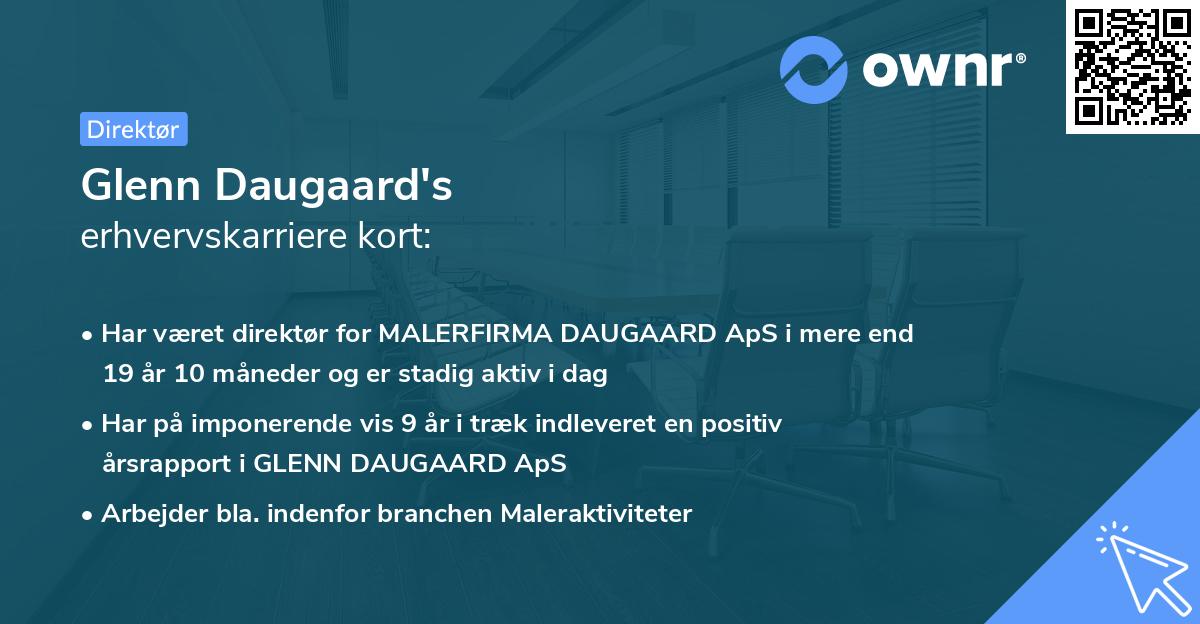 ownr®

Direktør

Glenn Daugaard's
erhvervskarriere kort:

• Har været direktør for MALERFIRMA DAUGAARD ApS i mere end 19 år 10 måneder og er stadig aktiv i dag
• Har på imponerende vis 9 år i træk indleveret en positiv årsrapport i GLENN DAUGAARD ApS
• Arbejder bla. indenfor branchen Maleraktiviteter